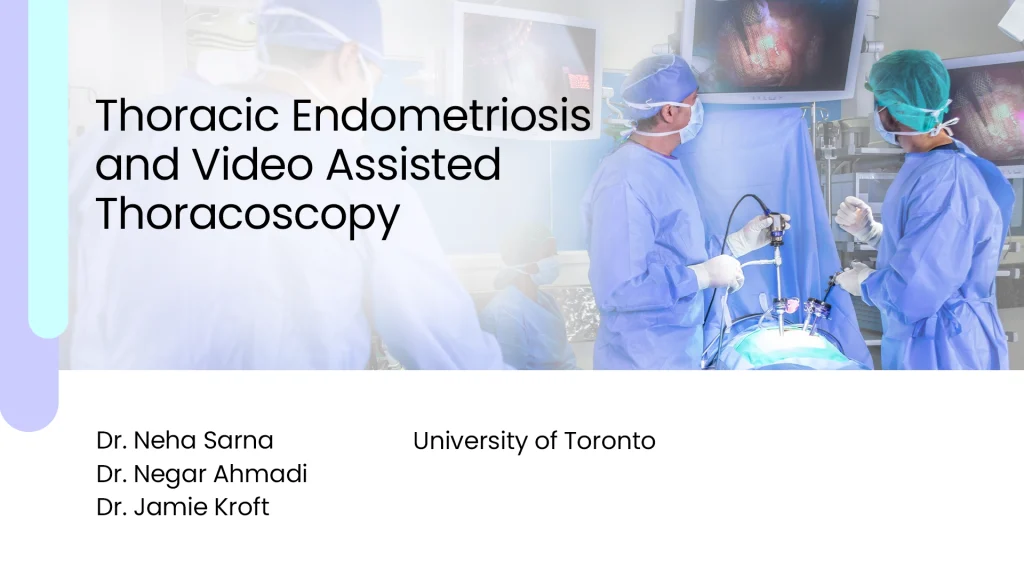 Thoracic Endometriosis and Video Assisted Thoracoscopy

Dr. Neha Sarna
Dr. Negar Ahmadi
Dr. Jamie Kroft

University of Toronto